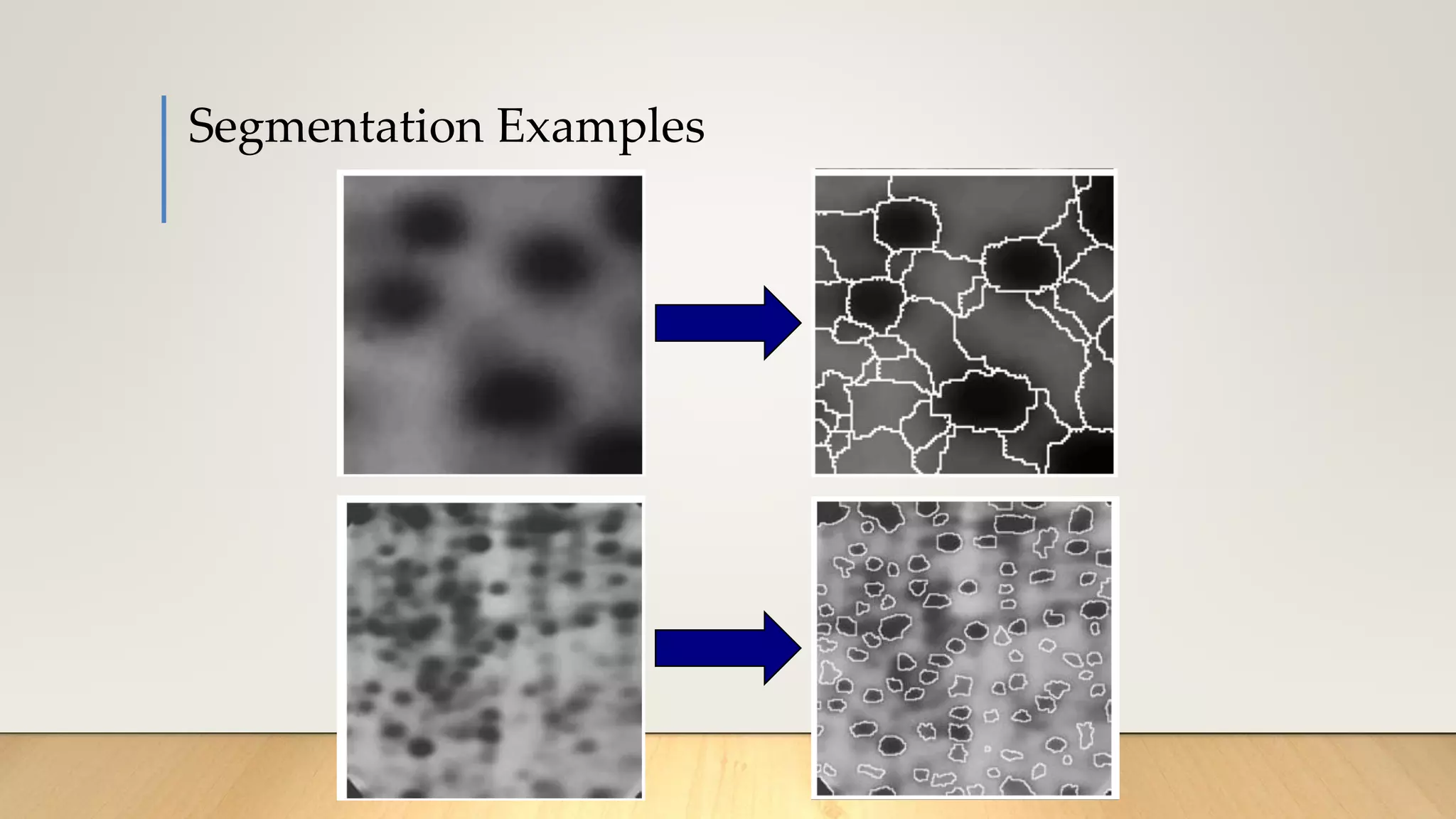 Segmentation Examples